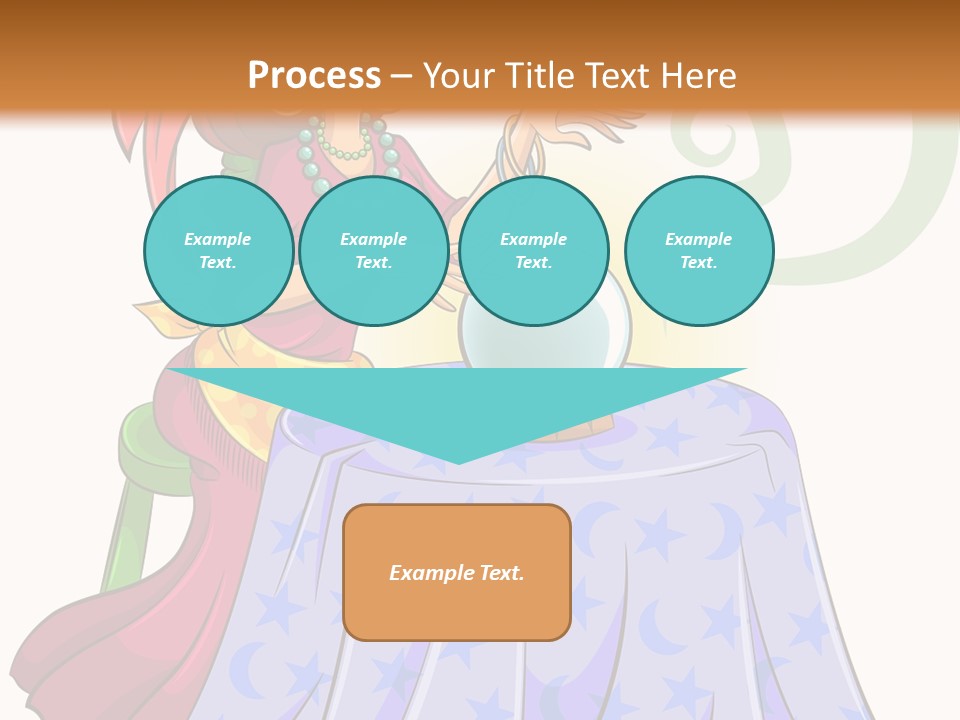 Process – Your Title Text Here

Example Text.

Example Text.

Example Text.

Example Text.

Example Text.